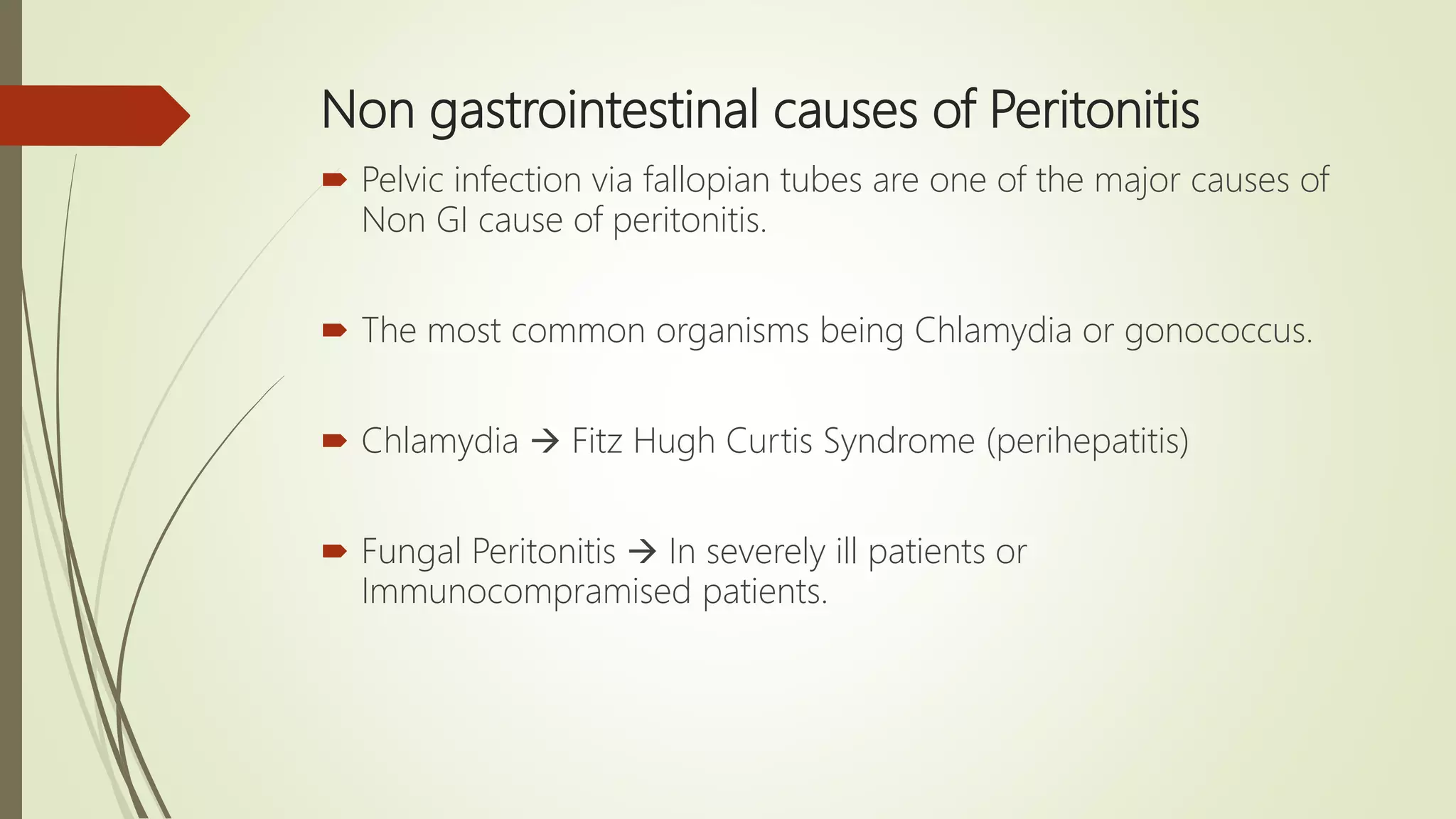 Non gastrointestinal causes of Peritonitis

Pelvic infection via fallopian tubes are one of the major causes of Non GI cause of peritonitis.

The most common organisms being Chlamydia or gonococcus.

Chlamydia → Fitz Hugh Curtis Syndrome (perihepatitis)

Fungal Peritonitis → In severely ill patients or Immunocompramised patients.